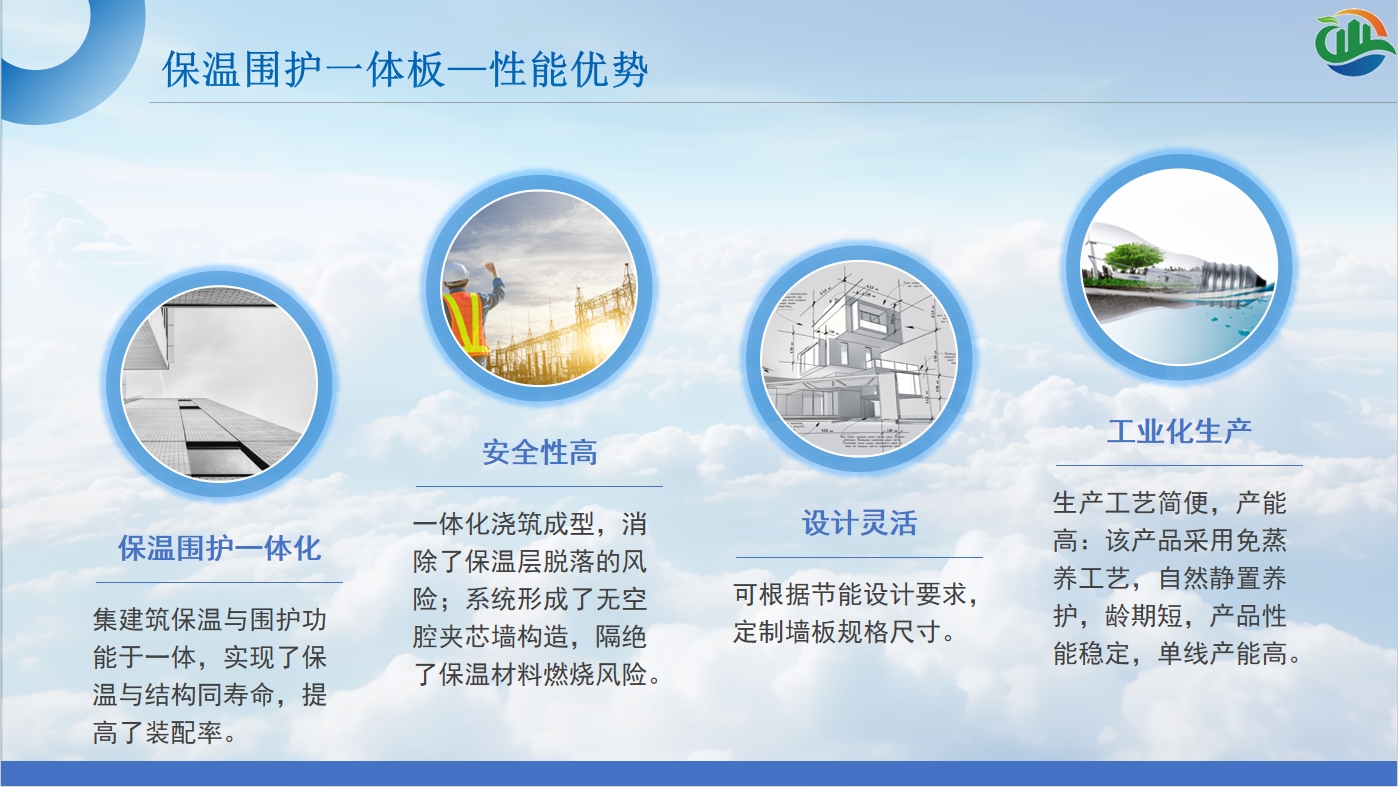 保温围护一体板—性能优势

保温围护一体化

集建筑保温与围护功能于一体，实现了保温与结构同寿命，提高了装配率。

安全性高

一体化浇筑成型，消除了保温层脱落的风险；系统形成了无空腔夹芯墙构造，隔绝了保温材料燃烧风险。

设计灵活

可根据节能设计要求，定制墙板规格尺寸。

工业化生产

生产工艺简便，产能高：该产品采用免蒸养工艺，自然静置养护，龄期短，产品性能稳定，单线产能高。